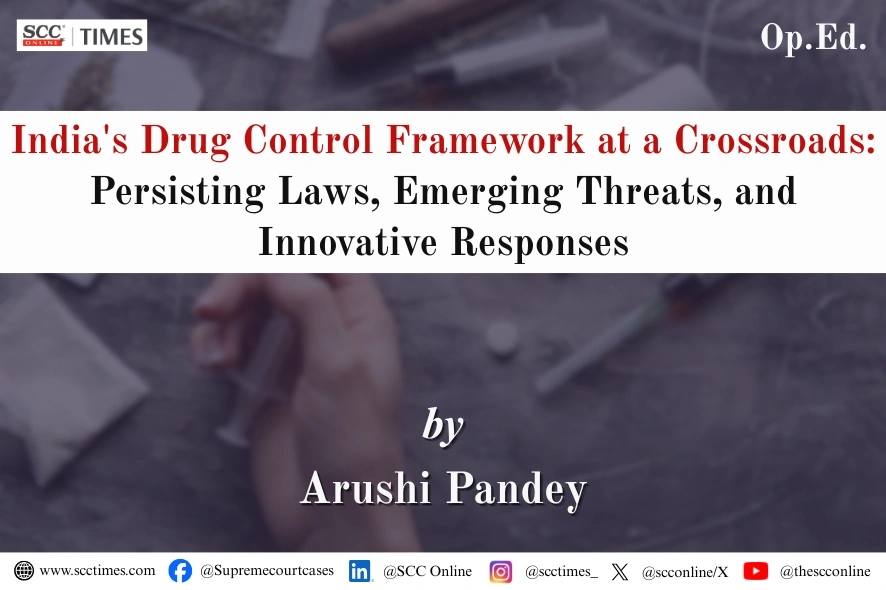 SCC ONLINE | TIMES

Op.Ed.

India's Drug Control Framework at a Crossroads: Persisting Laws, Emerging Threats, and Innovative Responses

by
Arushi Pandey

www.scctimes.com @Supremecourtcases @SCC Online @scctimes_ @scconline/X @thescconline